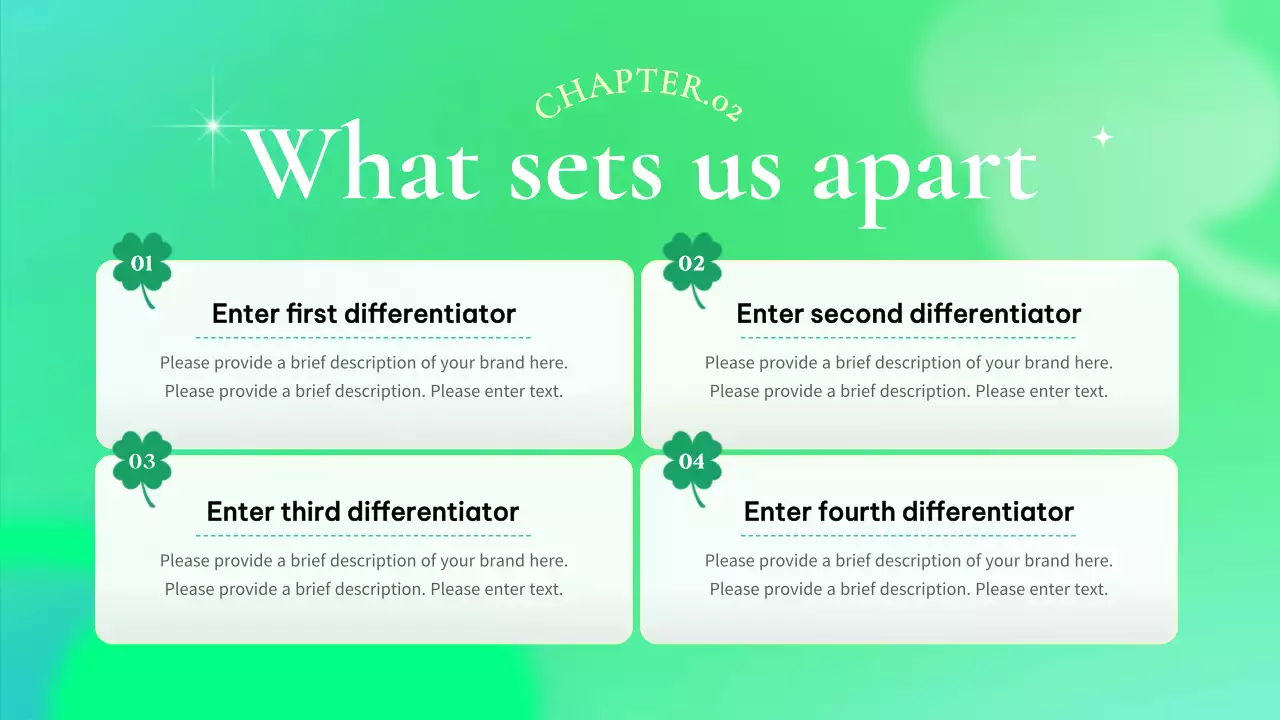 CHAPTER.02

What sets us apart

01

Enter first differentiator

Please provide a brief description of your brand here. Please provide a brief description. Please enter text.

02

Enter second differentiator

Please provide a brief description of your brand here. Please provide a brief description. Please enter text.

03

Enter third differentiator

Please provide a brief description of your brand here. Please provide a brief description. Please enter text.

04

Enter fourth differentiator

Please provide a brief description of your brand here. Please provide a brief description. Please enter text.